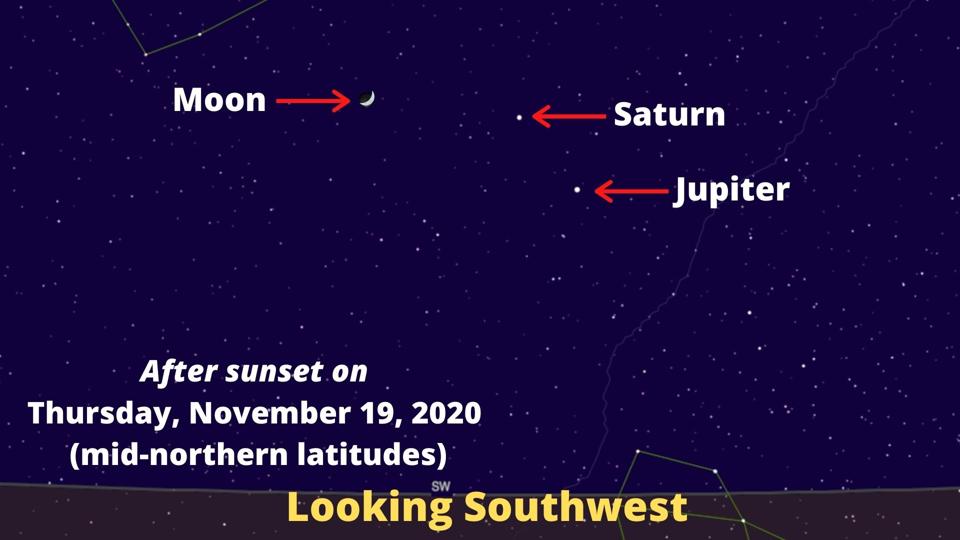 Moon

Saturn

Jupiter

After sunset on
Thursday, November 19, 2020
(mid-northern latitudes)

SW

Looking Southwest